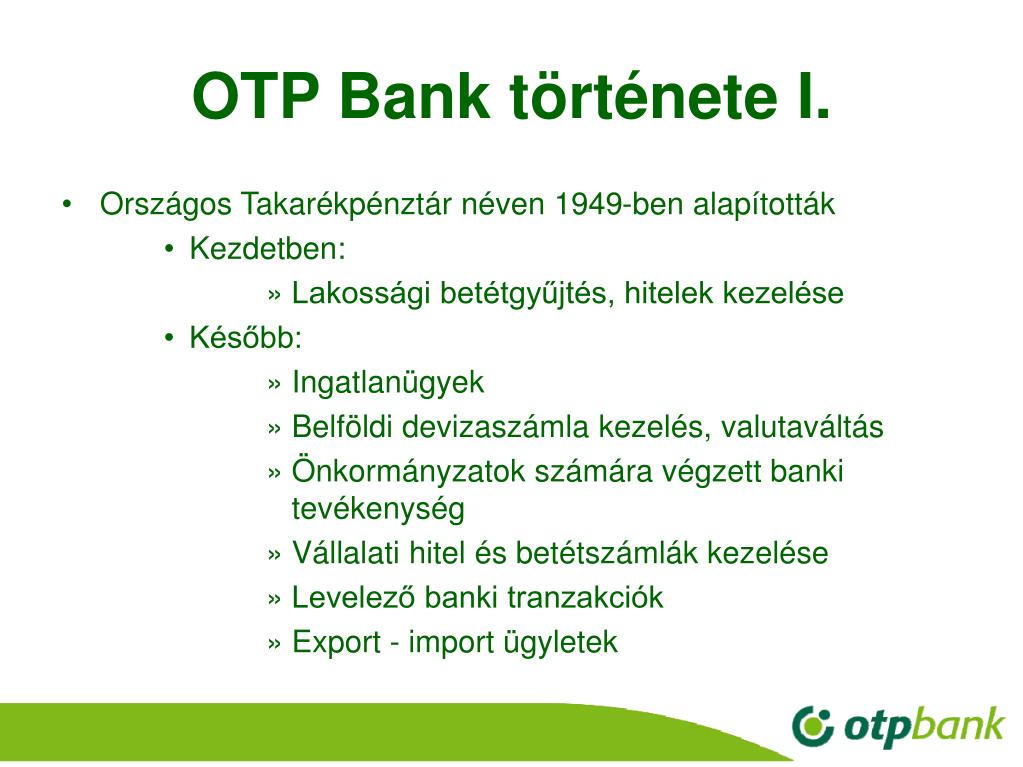 OTP Bank története I.

• Országos Takarékpénztár néven 1949-ben alapították
  • Kezdetben:
    » Lakossági betétgyűjtés, hitelek kezelése
  • Később:
    » Ingatlanügyek
    » Belföldi devizaszámla kezelés, valutaváltás
    » Önkormányzatok számára végzett banki tevékenység
    » Vállalati hitel és betétszámlák kezelése
    » Levelező banki tranzakciók
    » Export - import ügyletek

otpbank